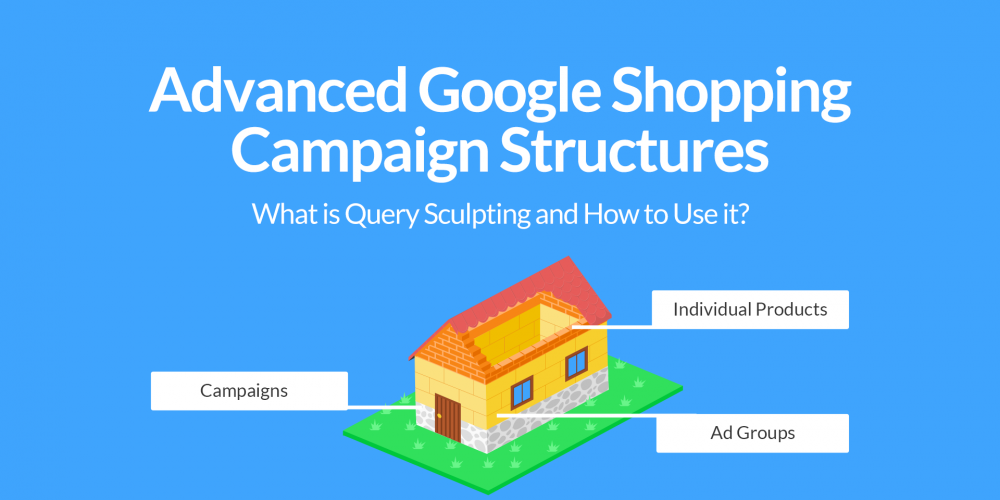 Advanced Google Shopping Campaign Structures

What is Query Sculpting and How to Use it?

Individual Products

Campaigns

Ad Groups